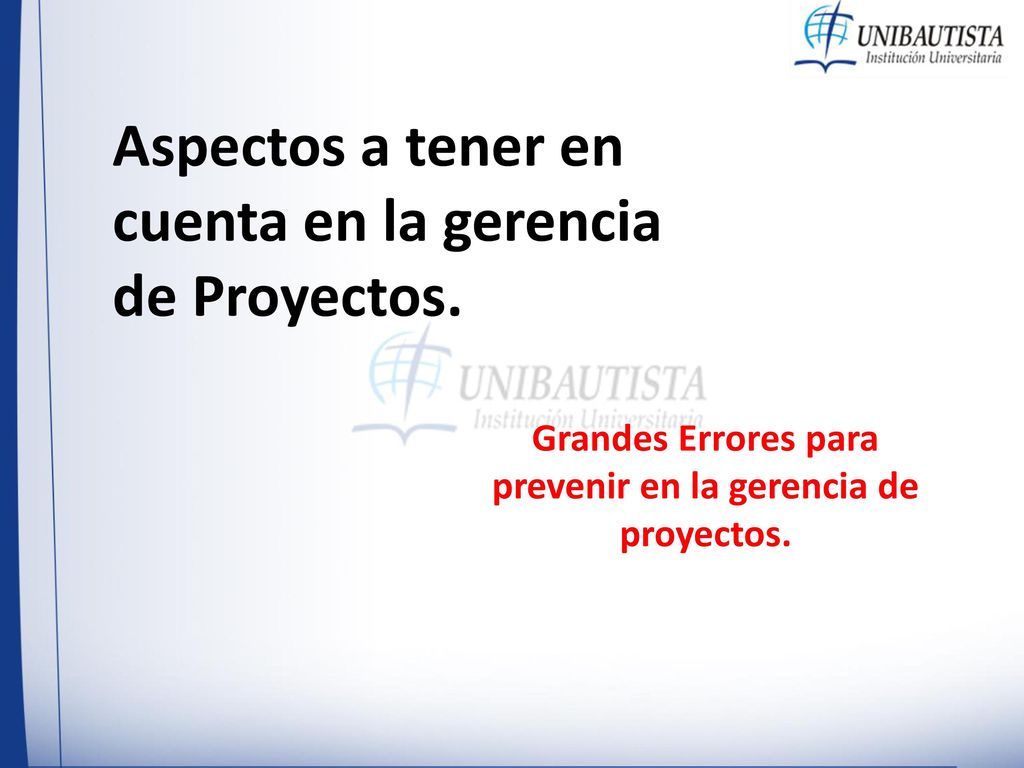 UNIBAUTISTA
Institución Universitaria

Aspectos a tener en cuenta en la gerencia de Proyectos.

UNIBAUTISTA
Institución Universitaria

Grandes Errores para prevenir en la gerencia de proyectos.